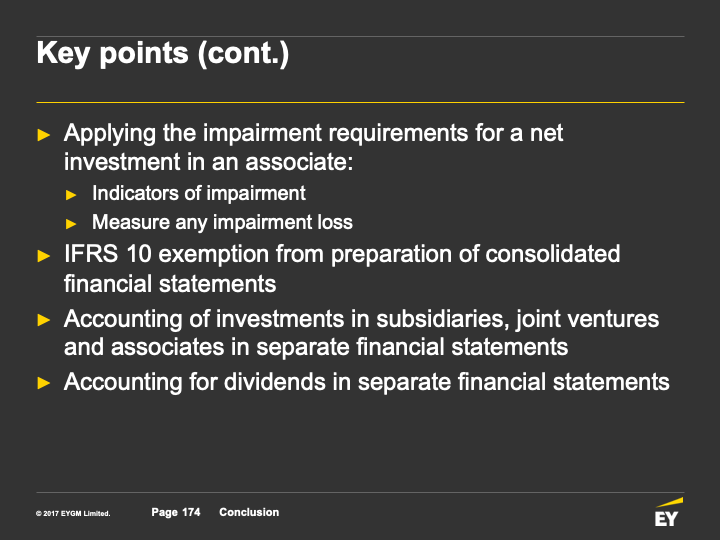 Key points (cont.)

► Applying the impairment requirements for a net investment in an associate:
► Indicators of impairment
► Measure any impairment loss
► IFRS 10 exemption from preparation of consolidated financial statements
► Accounting of investments in subsidiaries, joint ventures and associates in separate financial statements
► Accounting for dividends in separate financial statements

© 2017 EYGM Limited. Page 174 Conclusion

EY